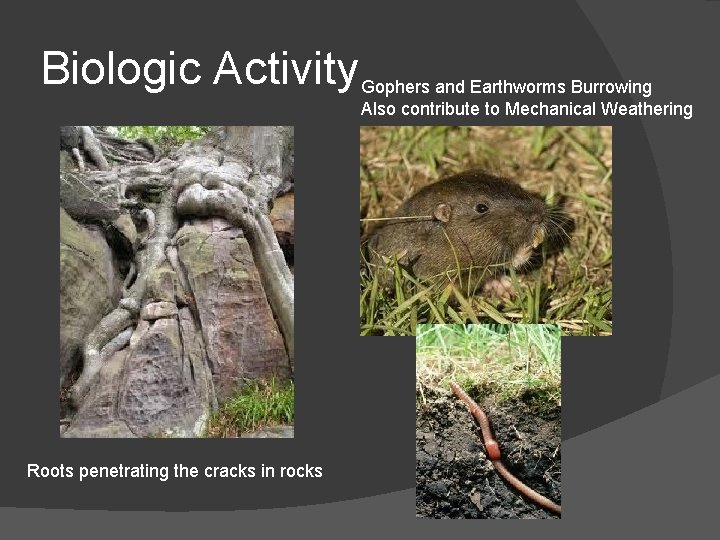 Biologic Activity

Gophers and Earthworms Burrowing
Also contribute to Mechanical Weathering

Roots penetrating the cracks in rocks